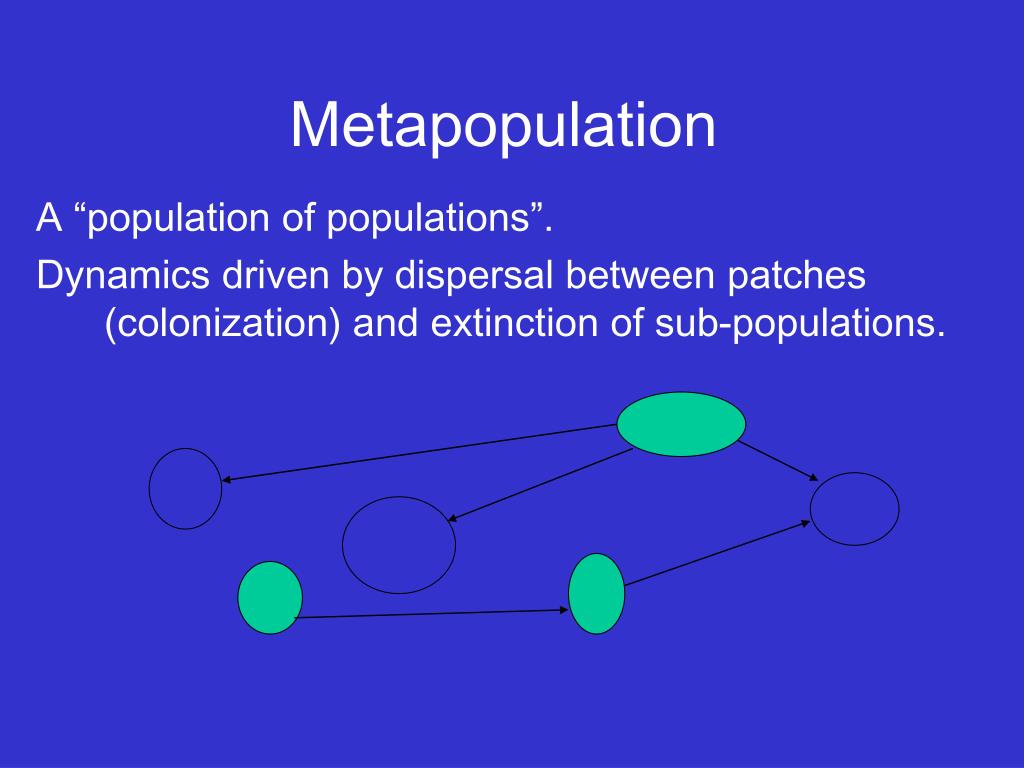 Metapopulation

A “population of populations”.

Dynamics driven by dispersal between patches (colonization) and extinction of sub-populations.